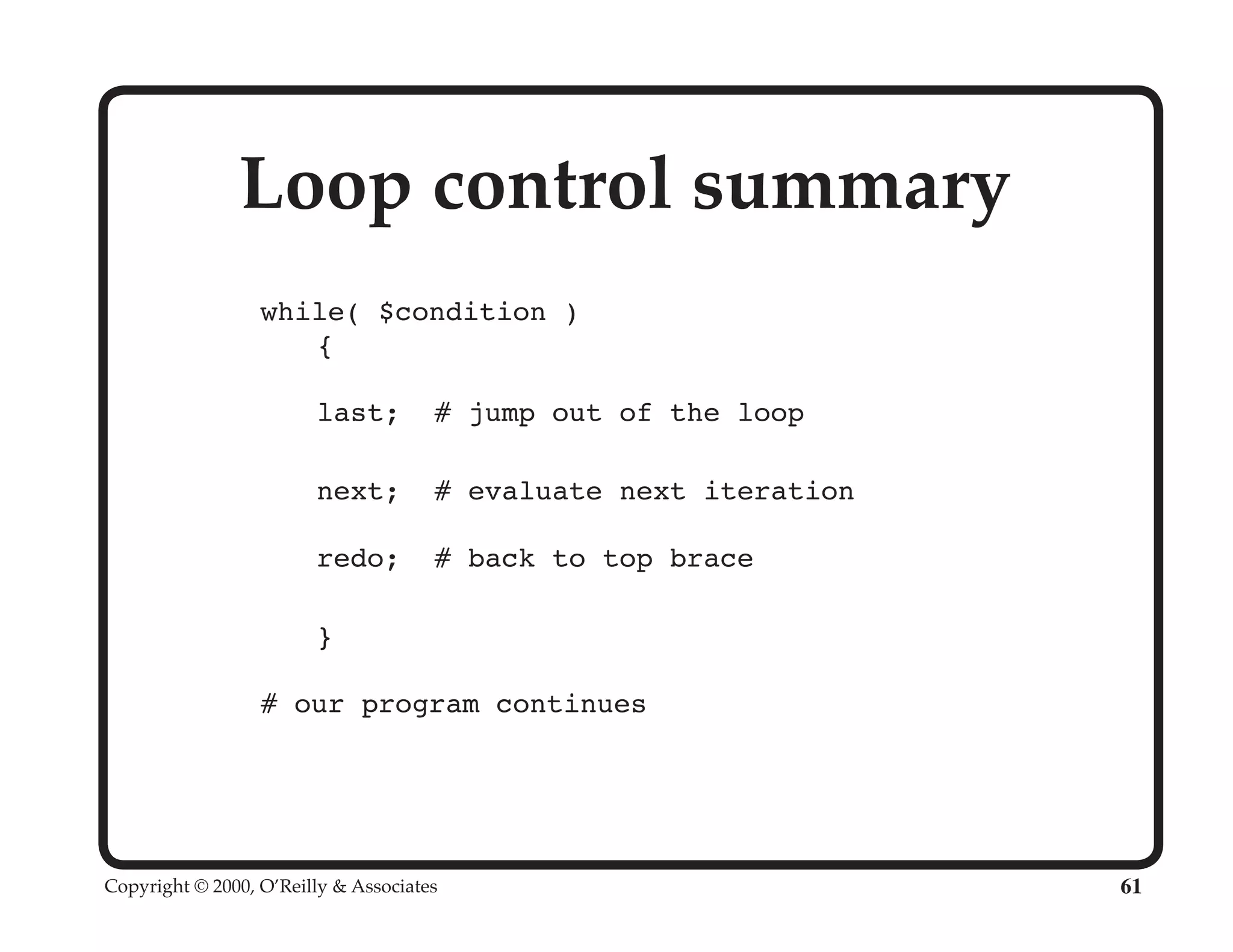 Loop control summary

while( $condition )
    {

    last;  # jump out of the loop

    next;  # evaluate next iteration

    redo;  # back to top brace

    }

# our program continues

Copyright © 2000, O'Reilly & Associates

61